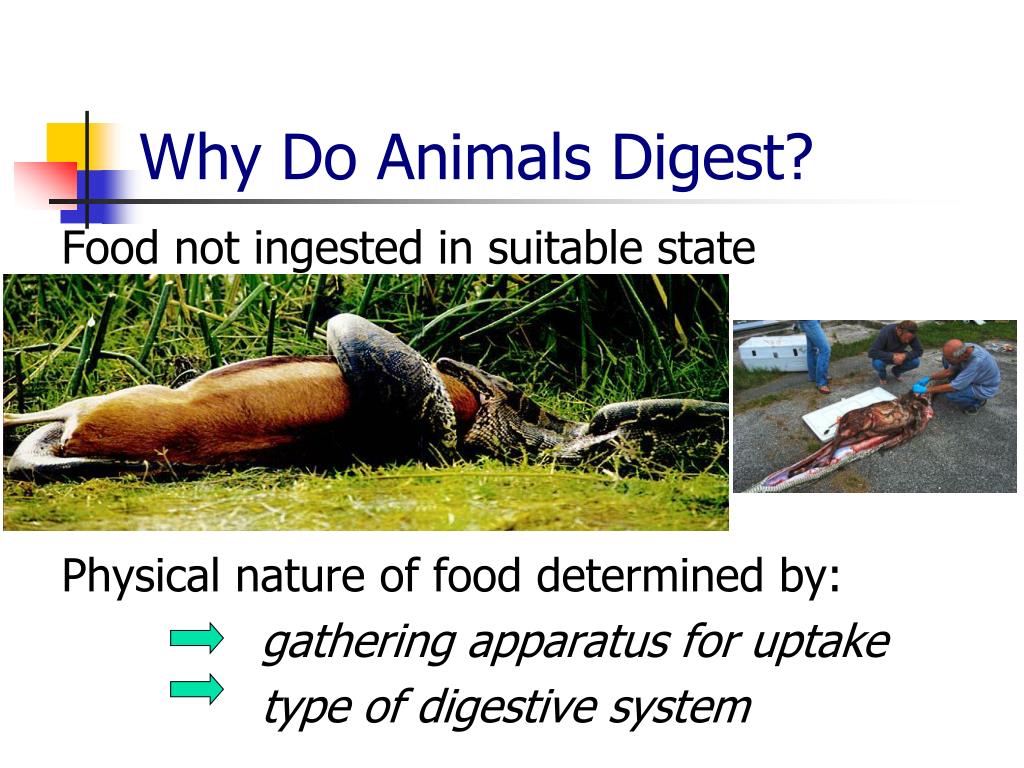 Why Do Animals Digest?

Food not ingested in suitable state

Physical nature of food determined by:

gathering apparatus for uptake

type of digestive system